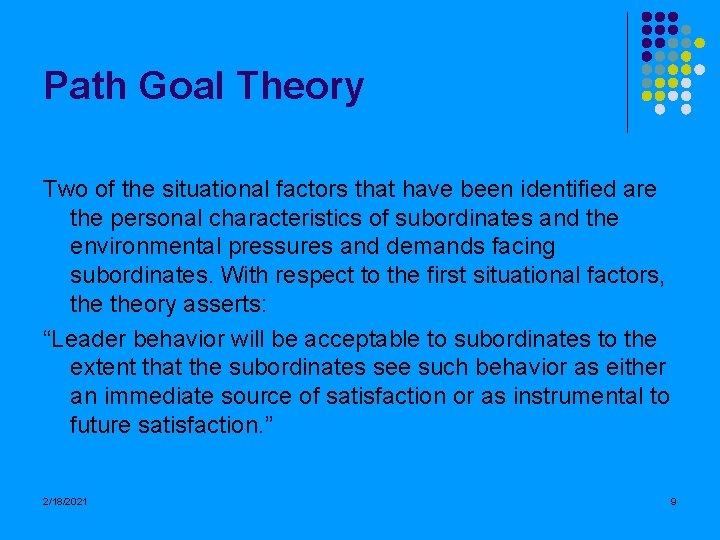 Path Goal Theory

Two of the situational factors that have been identified are the personal characteristics of subordinates and the environmental pressures and demands facing subordinates. With respect to the first situational factors, the theory asserts:

“Leader behavior will be acceptable to subordinates to the extent that the subordinates see such behavior as either an immediate source of satisfaction or as instrumental to future satisfaction.”

2/18/2021

9